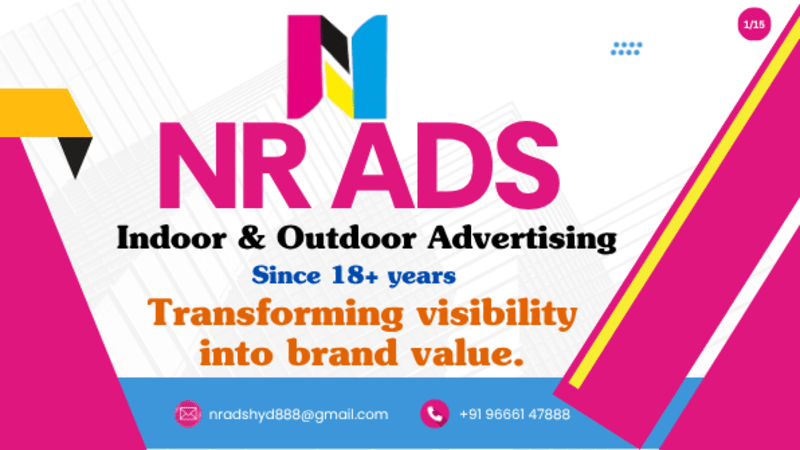 1/15

NR ADS

Indoor & Outdoor Advertising

Since 18+ years

Transforming visibility into brand value.

nradshyd888@gmail.com

+91 96661 47888